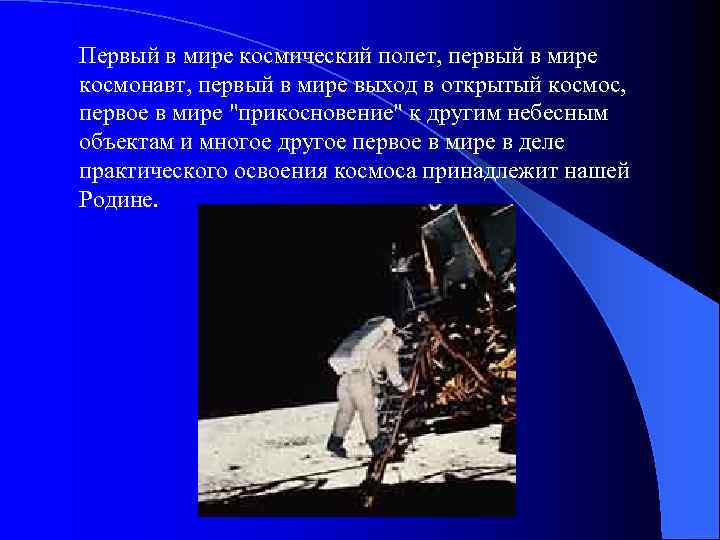 Первый в мире космический полет, первый в мире космонавт, первый в мире выход в открытый космос, первое в мире "прикосновение" к другим небесным объектам и многое другое первое в мире в деле практического освоения космоса принадлежит нашей Родине.